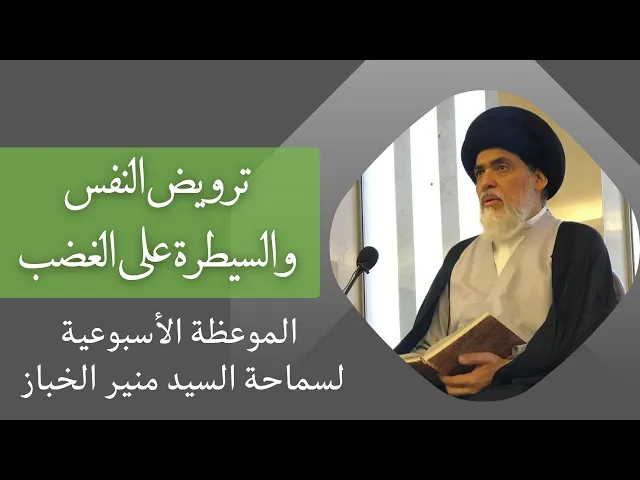 ترويض النفس
والسيطرة على الغضب

الموعظة الأسبوعية
لسماحة السيد منير الخباز